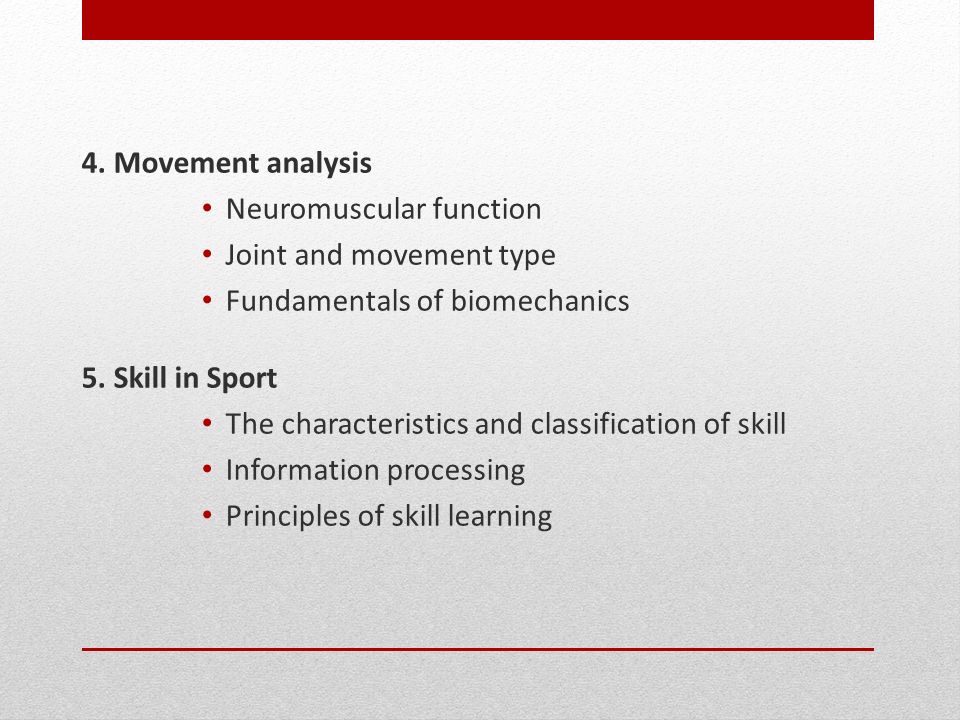 4. Movement analysis

• Neuromuscular function
• Joint and movement type
• Fundamentals of biomechanics

5. Skill in Sport

• The characteristics and classification of skill
• Information processing
• Principles of skill learning